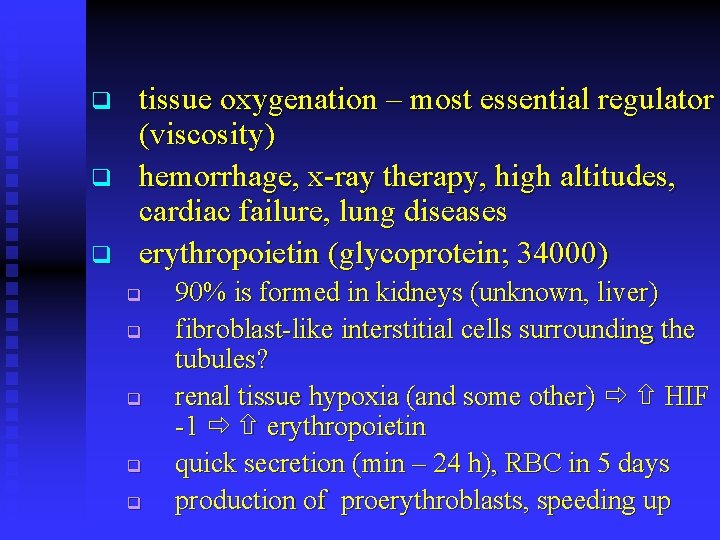 ❑ tissue oxygenation – most essential regulator (viscosity)

❑ hemorrhage, x-ray therapy, high altitudes, cardiac failure, lung diseases

❑ erythropoietin (glycoprotein; 34000)

❑ 90% is formed in kidneys (unknown, liver)

❑ fibroblast-like interstitial cells surrounding the tubules?

❑ renal tissue hypoxia (and some other) ⇨ ⇧ HIF -1 ⇨ ⇧ erythropoietin

❑ quick secretion (min – 24 h), RBC in 5 days

❑ production of proerythroblasts, speeding up